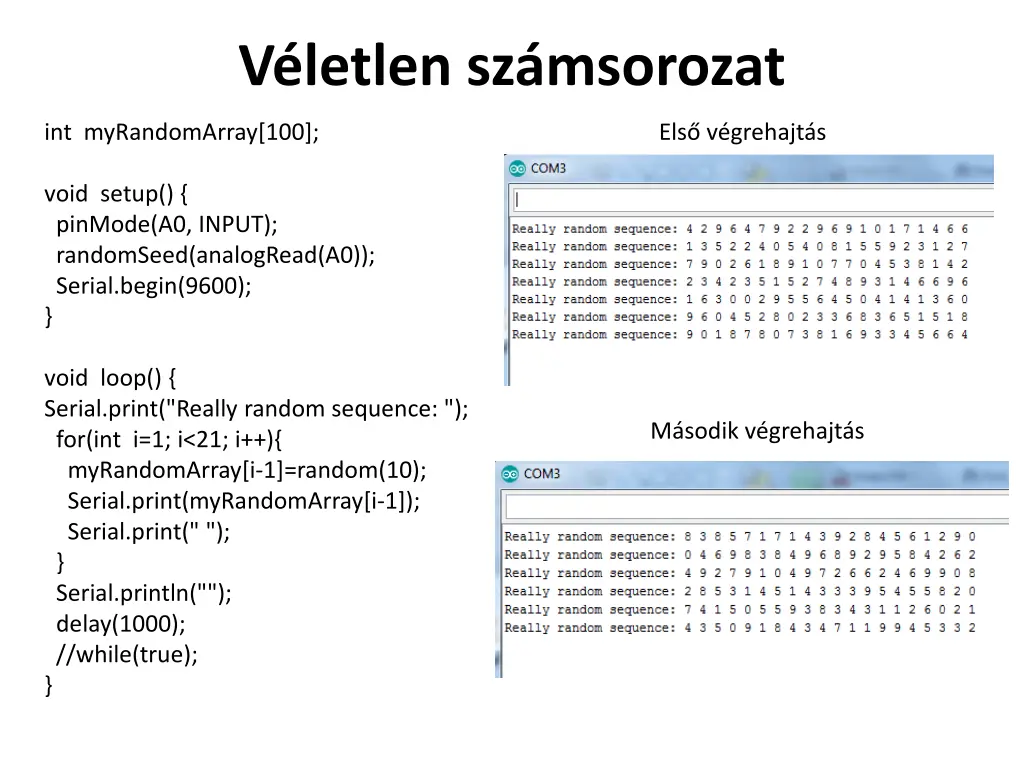 Véletlen számsorozat

int myRandomArray[100];

void setup() {
pinMode(A0, INPUT);
randomSeed(analogRead(A0));
Serial.begin(9600);
}

void loop() {
Serial.print("Really random sequence: ");
for(int i=1; i<21; i++){
myRandomArray[i-1]=random(10);
Serial.print(myRandomArray[i-1]);
Serial.print(" ");
}
Serial.println("");
delay(1000);
//while(true);
}

Első végrehajtás

COM3

Really random sequence: 4 2 9 6 4 7 9 2 2 9 6 9 1 0 1 7 1 4 6 6
Really random sequence: 1 3 5 2 2 4 0 5 4 0 8 1 5 5 9 2 3 1 2 7
Really random sequence: 7 9 0 2 6 1 8 9 1 0 7 7 0 4 5 3 8 1 4 2
Really random sequence: 2 3 4 2 3 5 1 5 2 7 4 8 9 3 1 4 6 6 9 6
Really random sequence: 1 6 3 0 0 2 9 5 5 6 4 5 0 4 1 4 1 3 6 0
Really random sequence: 9 6 0 4 5 2 8 0 2 3 3 6 8 3 6 5 1 5 1 8
Really random sequence: 9 0 1 8 7 8 0 7 3 8 1 6 9 3 3 4 5 6 6 4

Második végrehajtás

COM3

Really random sequence: 8 3 8 5 7 1 7 1 4 3 9 2 8 4 5 6 1 2 9 0
Really random sequence: 0 4 6 9 8 3 8 4 9 6 8 9 2 9 5 8 4 2 6 2
Really random sequence: 4 9 2 7 9 1 0 4 9 7 2 6 6 2 4 6 9 9 0 8
Really random sequence: 2 8 5 3 1 4 5 1 4 3 3 3 9 5 4 5 5 8 2 0
Really random sequence: 7 4 1 5 0 5 5 9 3 8 3 4 3 1 1 2 6 0 2 1
Really random sequence: 4 3 5 0 9 1 8 4 3 4 7 1 1 9 9 4 5 3 3 2